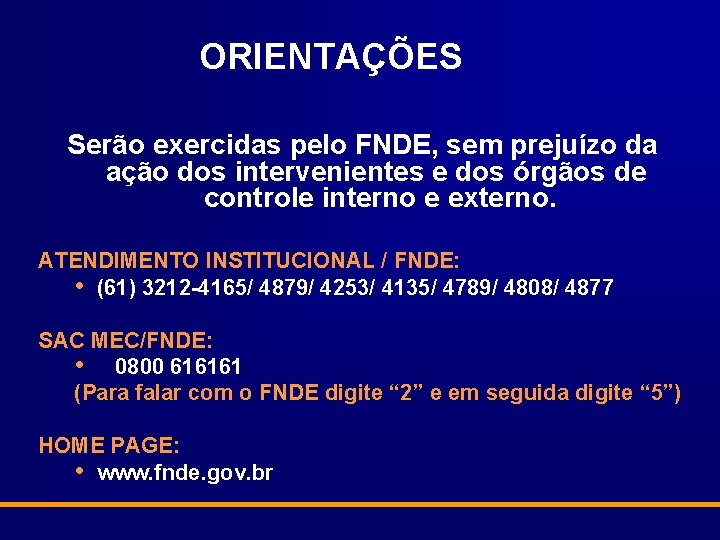 ORIENTAÇÕES

Serão exercidas pelo FNDE, sem prejuízo da ação dos intervenientes e dos órgãos de controle interno e externo.

ATENDIMENTO INSTITUCIONAL / FNDE:
• (61) 3212-4165/ 4879/ 4253/ 4135/ 4789/ 4808/ 4877

SAC MEC/FNDE:
• 0800 616161
(Para falar com o FNDE digite “2” e em seguida digite “5”)

HOME PAGE:
• www.fnde.gov.br